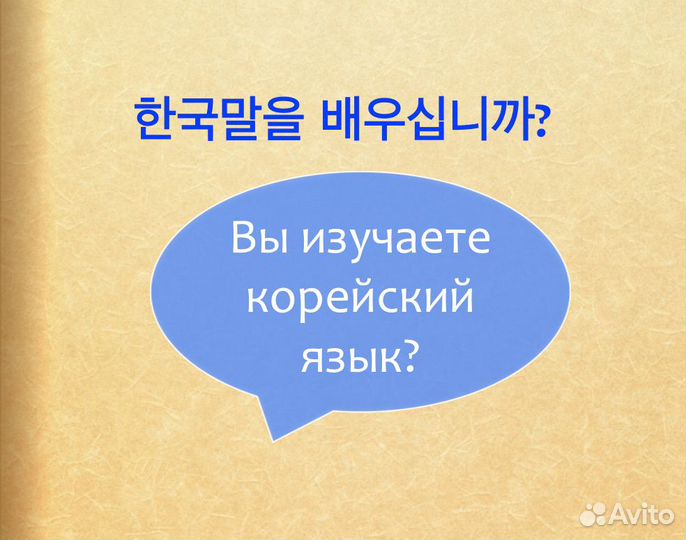 한국말을 배우십니까?

Вы изучаете корейский язык?

Avito